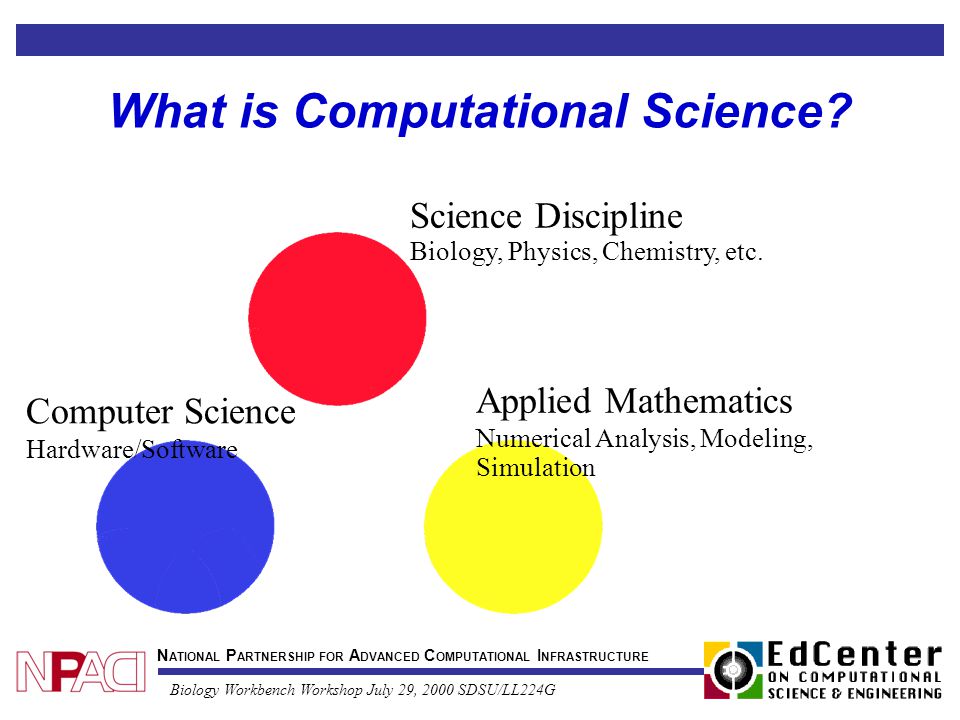 What is Computational Science?

Science Discipline
Biology, Physics, Chemistry, etc.

Computer Science
Hardware/Software

Applied Mathematics
Numerical Analysis, Modeling, Simulation

NPACI

NATIONAL PARTNERSHIP FOR ADVANCED COMPUTATIONAL INFRASTRUCTURE

Biology Workbench Workshop July 29, 2000 SDSU/LL224G

EdCenter
ON COMPUTATIONAL SCIENCE & ENGINEERING